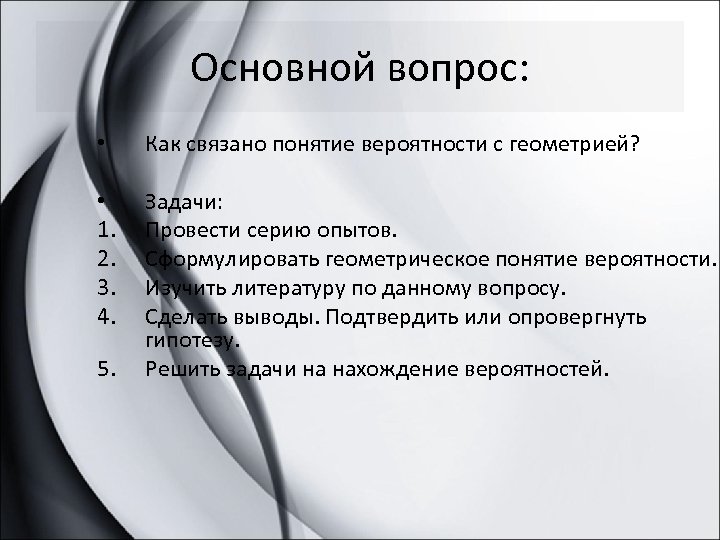 Основной вопрос:

• Как связано понятие вероятности с геометрией?

• Задачи:
1. Провести серию опытов.
2. Сформулировать геометрическое понятие вероятности.
3. Изучить литературу по данному вопросу.
4. Сделать выводы. Подтвердить или опровергнуть гипотезу.
5. Решить задачи на нахождение вероятностей.